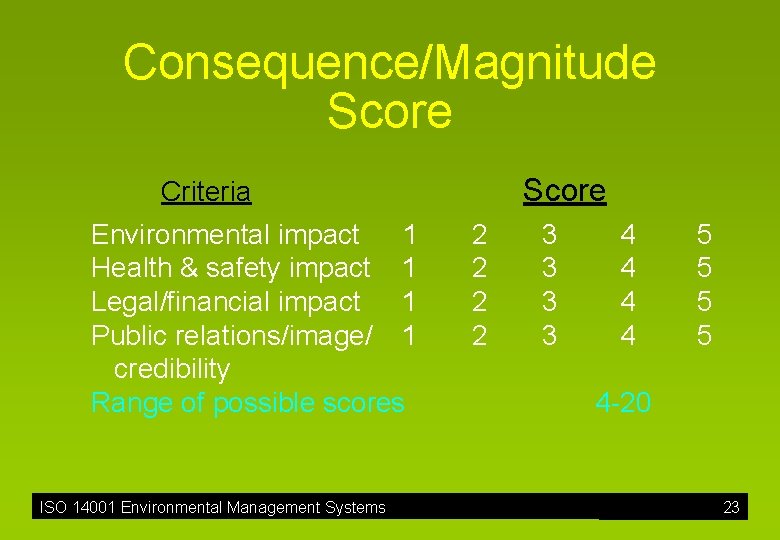 Consequence/Magnitude Score

| Criteria | Score | | | | |
|---|---|---|---|---|---|
| Environmental impact | 1 | 2 | 3 | 4 | 5 |
| Health & safety impact | 1 | 2 | 3 | 4 | 5 |
| Legal/financial impact | 1 | 2 | 3 | 4 | 5 |
| Public relations/image/ credibility | 1 | 2 | 3 | 4 | 5 |
| Range of possible scores | | | | 4-20 | |

ISO 14001 Environmental Management Systems

23